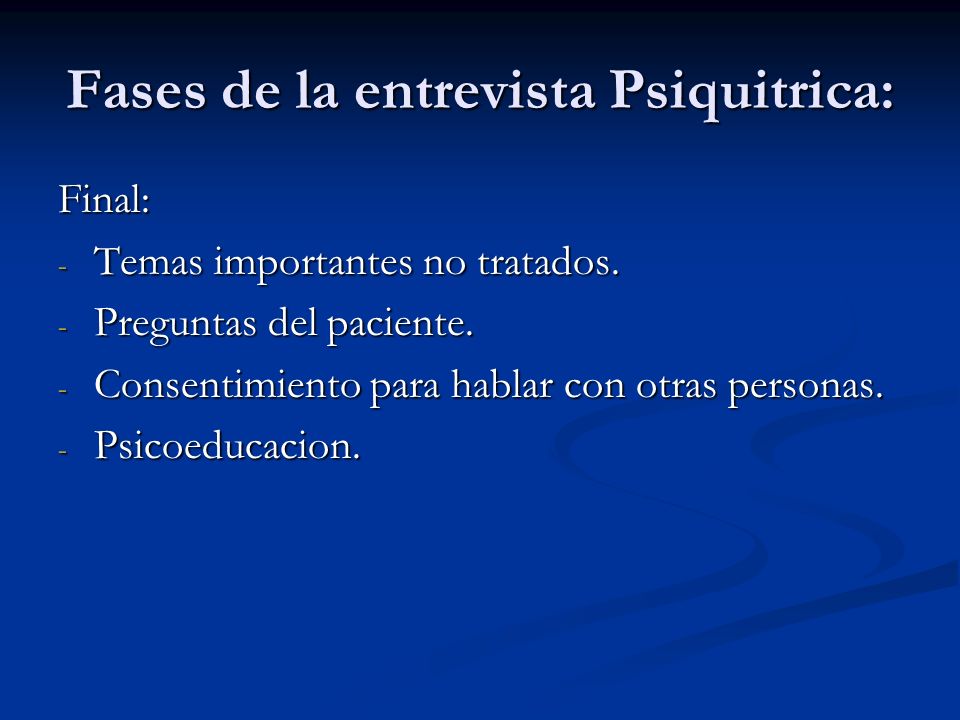 Fases de la entrevista Psiquitrica:

Final:
- Temas importantes no tratados.
- Preguntas del paciente.
- Consentimiento para hablar con otras personas.
- Psicoeducacion.